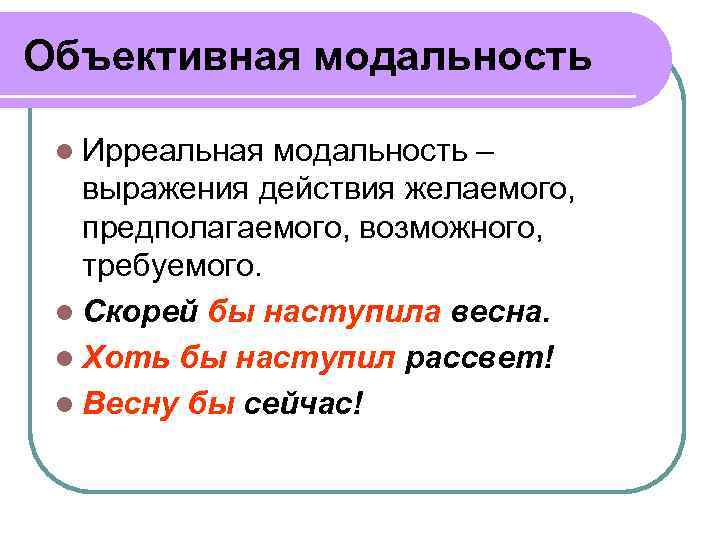 Объективная модальность

Ирреальная модальность – выражения действия желаемого, предполагаемого, возможного, требуемого.

Скорей бы наступила весна.

Хоть бы наступил рассвет!

Весну бы сейчас!